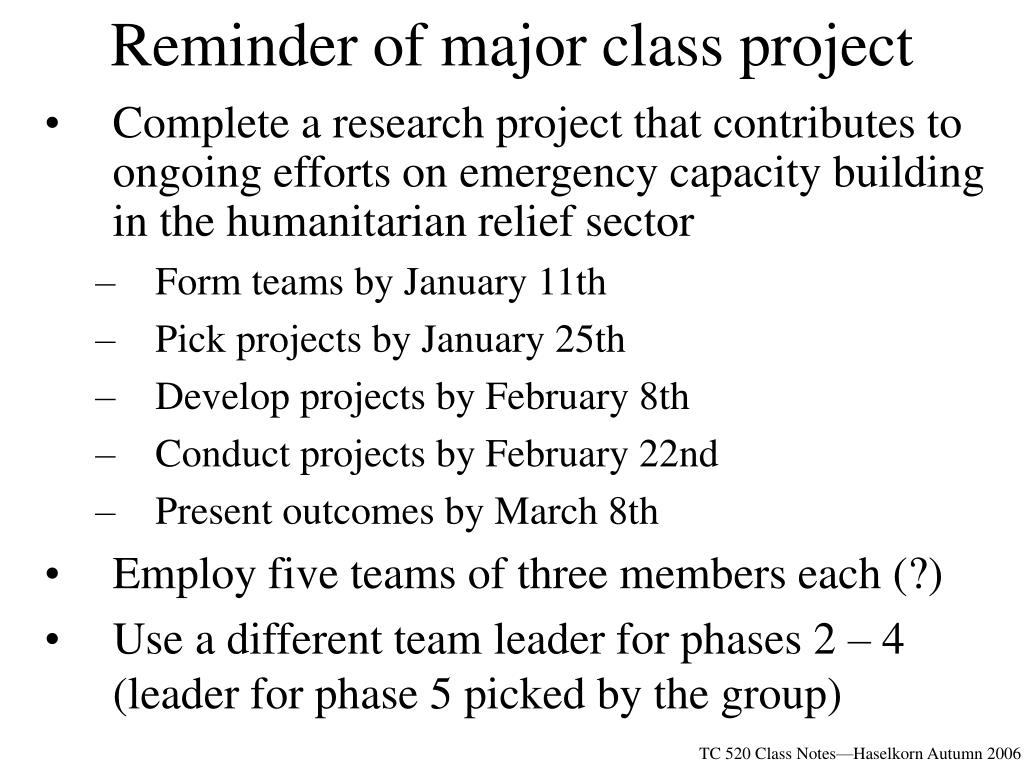 Reminder of major class project

• Complete a research project that contributes to ongoing efforts on emergency capacity building in the humanitarian relief sector
– Form teams by January 11th
– Pick projects by January 25th
– Develop projects by February 8th
– Conduct projects by February 22nd
– Present outcomes by March 8th
• Employ five teams of three members each (?)
• Use a different team leader for phases 2 – 4 (leader for phase 5 picked by the group)

TC 520 Class Notes—Haselkorn Autumn 2006